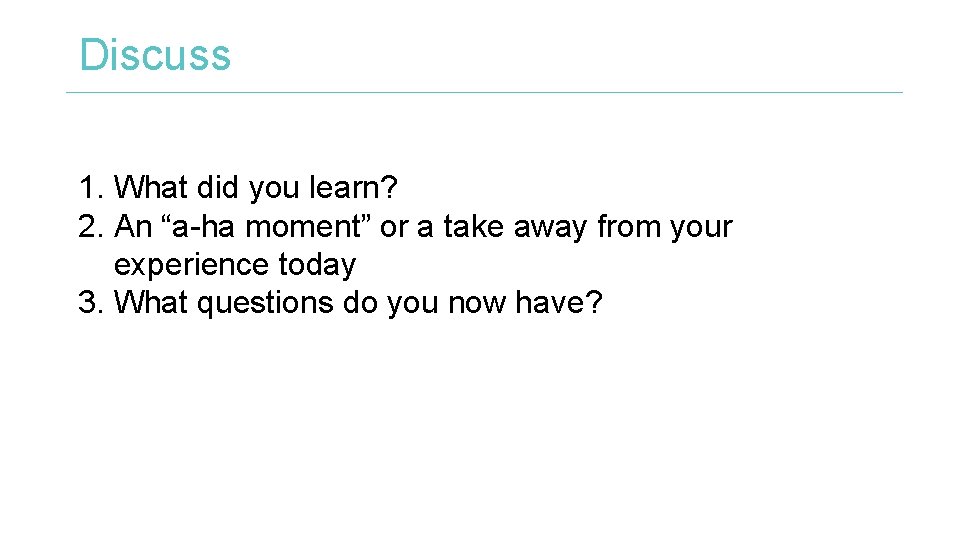 Discuss

1. What did you learn?
2. An “a-ha moment” or a take away from your experience today
3. What questions do you now have?